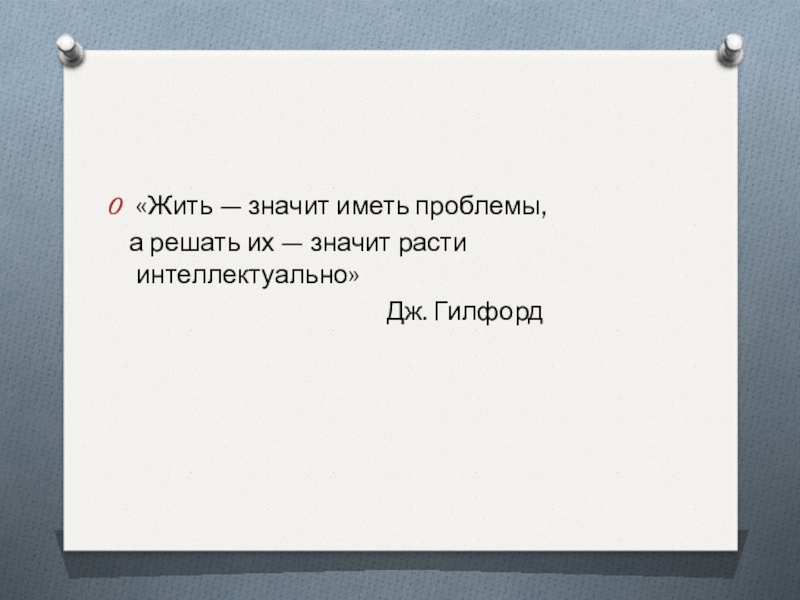 «Жить — значит иметь проблемы, а решать их — значит расти интеллектуально»

Дж. Гилфорд